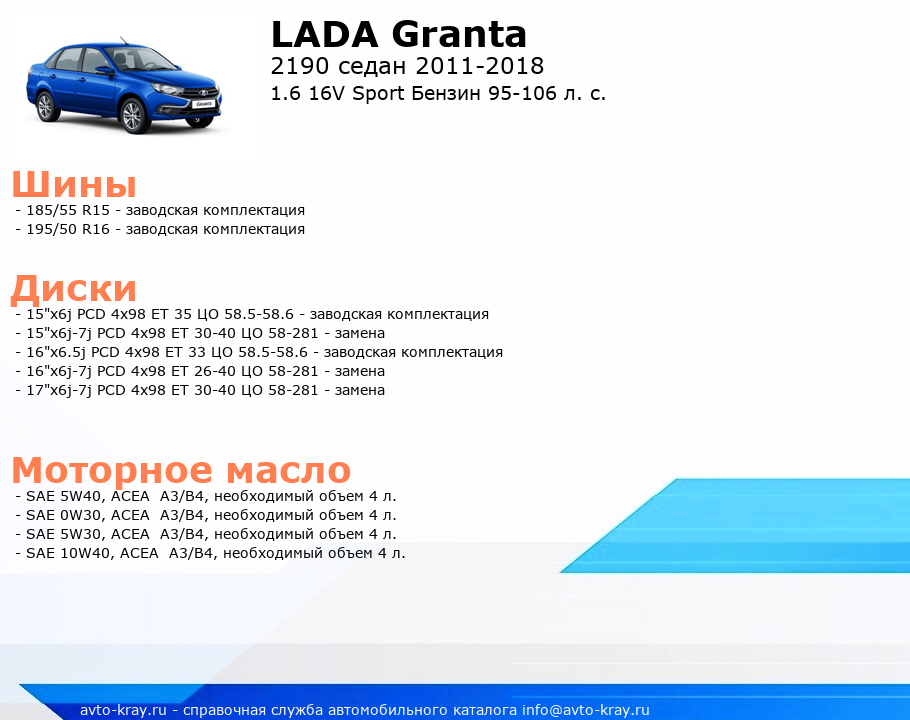 LADA Granta
2190 седан 2011-2018
1.6 16V Sport Бензин 95-106 л. с.

Шины
- 185/55 R15 - заводская комплектация
- 195/50 R16 - заводская комплектация

Диски
- 15"x6j PCD 4x98 ET 35 ЦО 58.5-58.6 - заводская комплектация
- 15"x6j-7j PCD 4x98 ET 30-40 ЦО 58-281 - замена
- 16"x6.5j PCD 4x98 ET 33 ЦО 58.5-58.6 - заводская комплектация
- 16"x6j-7j PCD 4x98 ET 26-40 ЦО 58-281 - замена
- 17"x6j-7j PCD 4x98 ET 30-40 ЦО 58-281 - замена

Моторное масло
- SAE 5W40, ACEA A3/B4, необходимый объем 4 л.
- SAE 0W30, ACEA A3/B4, необходимый объем 4 л.
- SAE 5W30, ACEA A3/B4, необходимый объем 4 л.
- SAE 10W40, ACEA A3/B4, необходимый объем 4 л.

avto-kray.ru - справочная служба автомобильного каталога info@avto-kray.ru